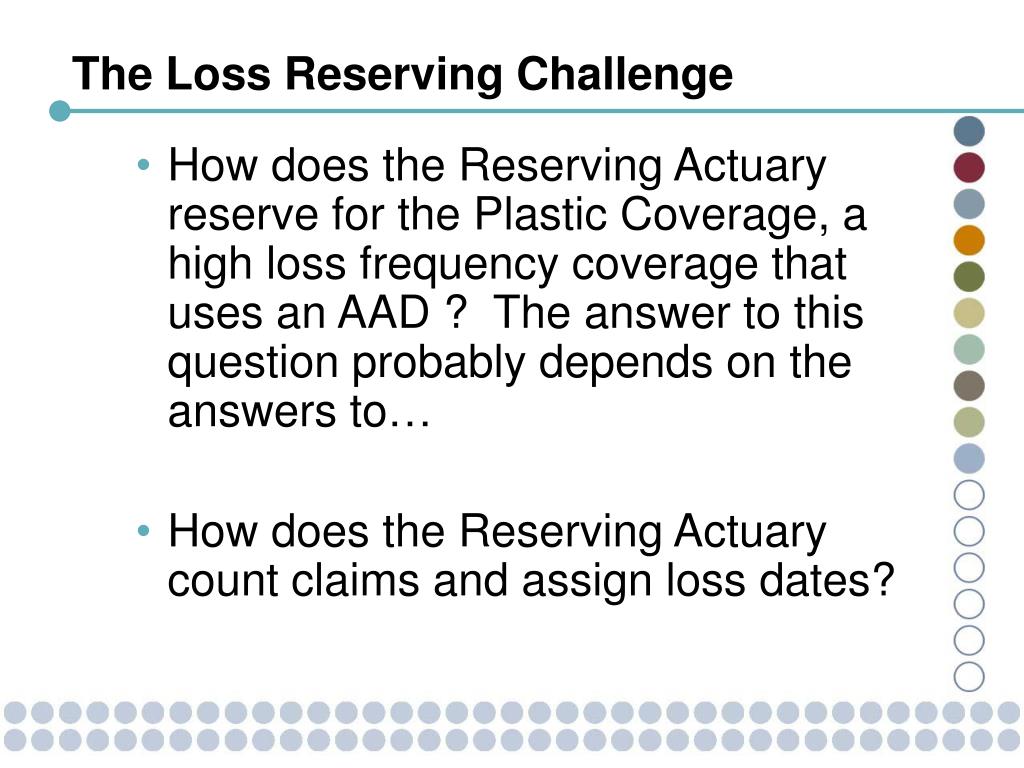 The Loss Reserving Challenge

• How does the Reserving Actuary reserve for the Plastic Coverage, a high loss frequency coverage that uses an AAD ?  The answer to this question probably depends on the answers to…

• How does the Reserving Actuary count claims and assign loss dates?